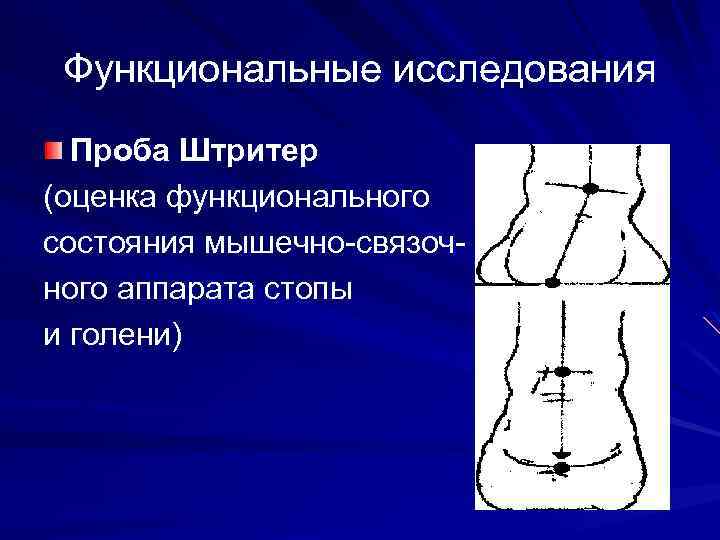 Функциональные исследования

Проба Штритер (оценка функционального состояния мышечно-связочного аппарата стопы и голени)